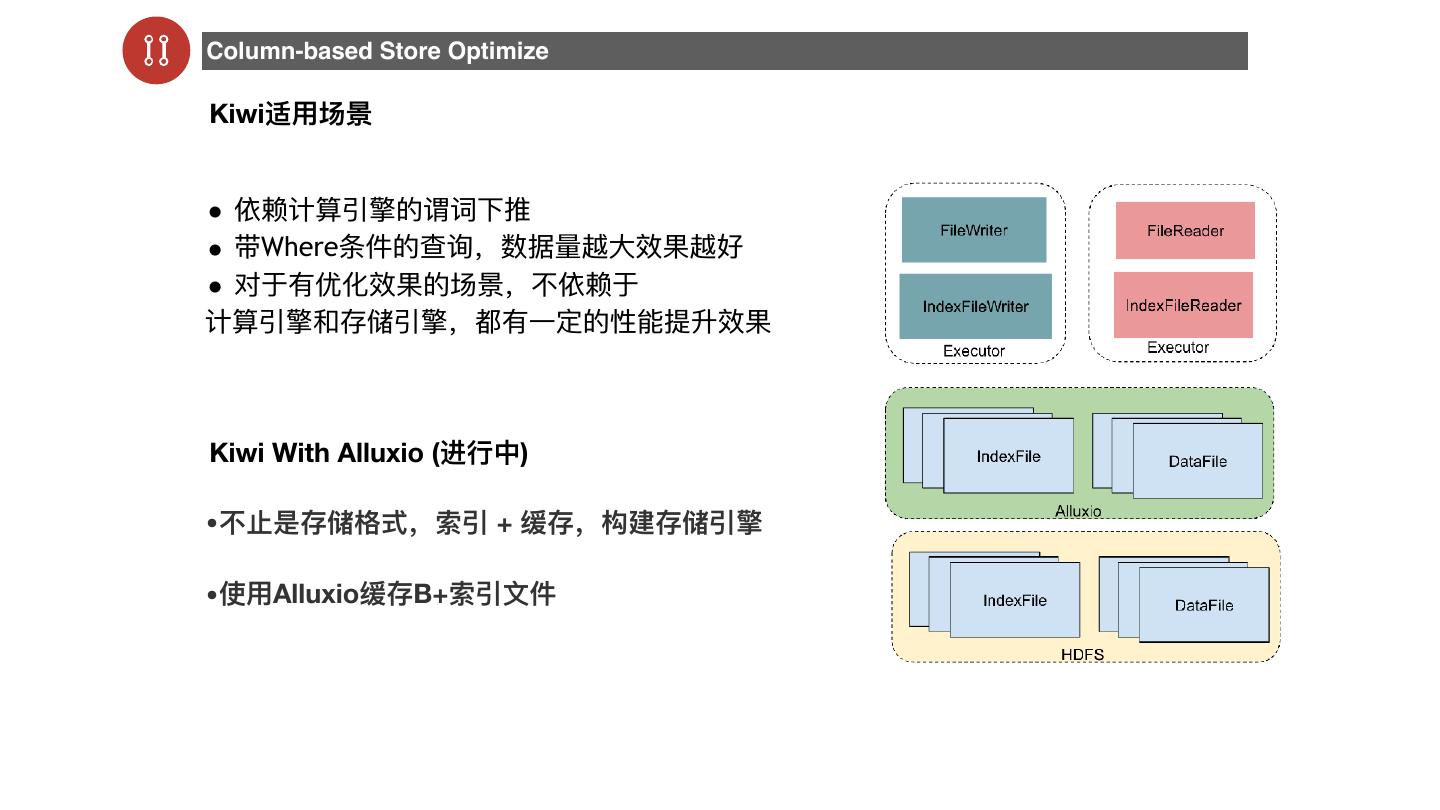 Column-based Store Optimize

Kiwi适用场景

● 依赖计算引擎的谓词下推
● 带Where条件的查询，数据量越大效果越好
● 对于有优化效果的场景，不依赖于
计算引擎和存储引擎，都有一定的性能提升效果

Kiwi With Alluxio (进行中)

•不止是存储格式，索引 + 缓存，构建存储引擎

•使用Alluxio缓存B+索引文件

FileWriter
IndexFileWriter
Executor

FileReader
IndexFileReader
Executor

IndexFile
DataFile
Alluxio

IndexFile
DataFile
HDFS